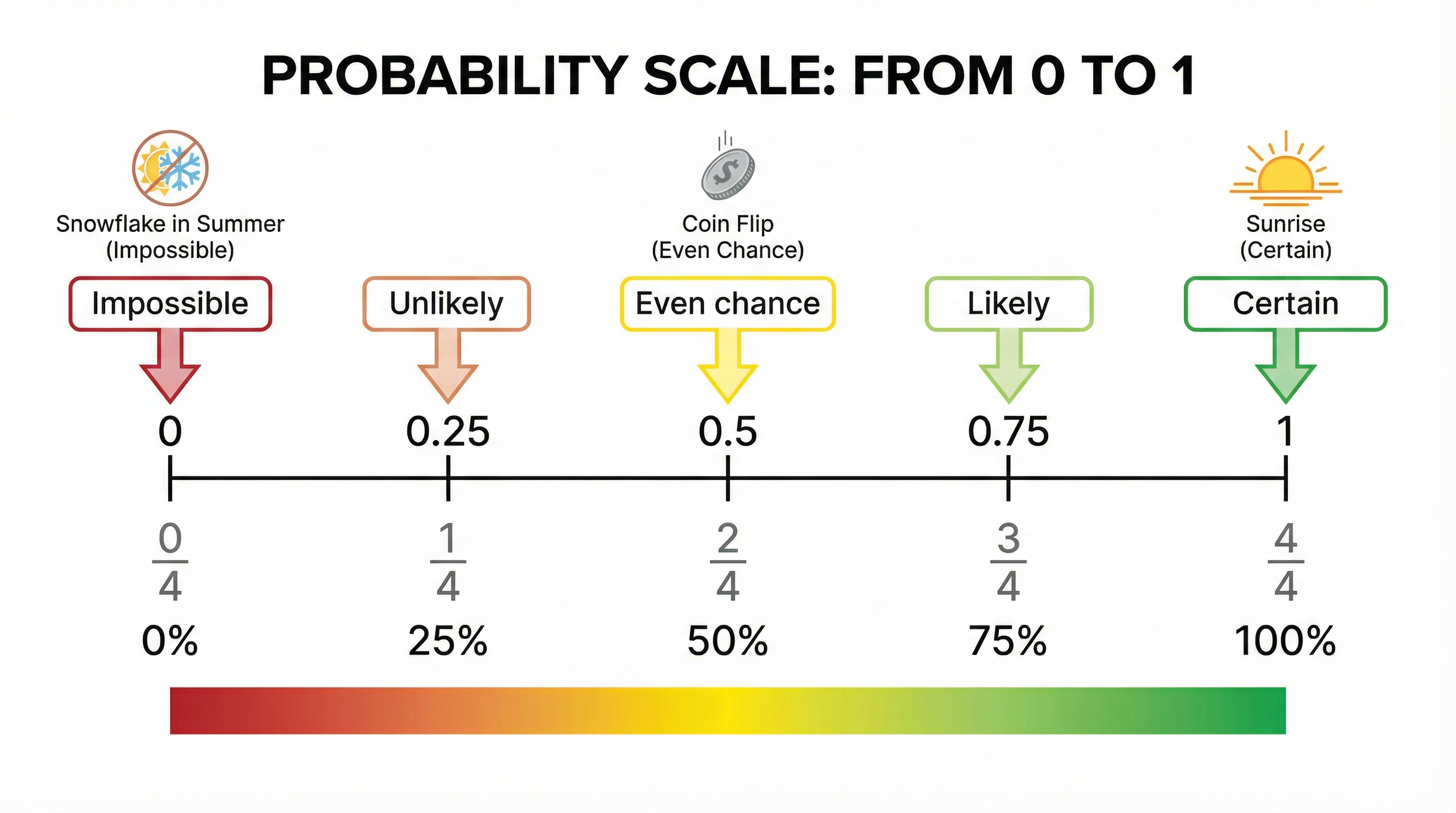 PROBABILITY SCALE: FROM 0 TO 1

Snowflake in Summer (Impossible)

Coin Flip (Even Chance)

Sunrise (Certain)

Impossible

Unlikely

Even chance

Likely

Certain

0

0.25

0.5

0.75

1

$\frac{0}{4}$

$\frac{1}{4}$

$\frac{2}{4}$

$\frac{3}{4}$

$\frac{4}{4}$

0%

25%

50%

75%

100%